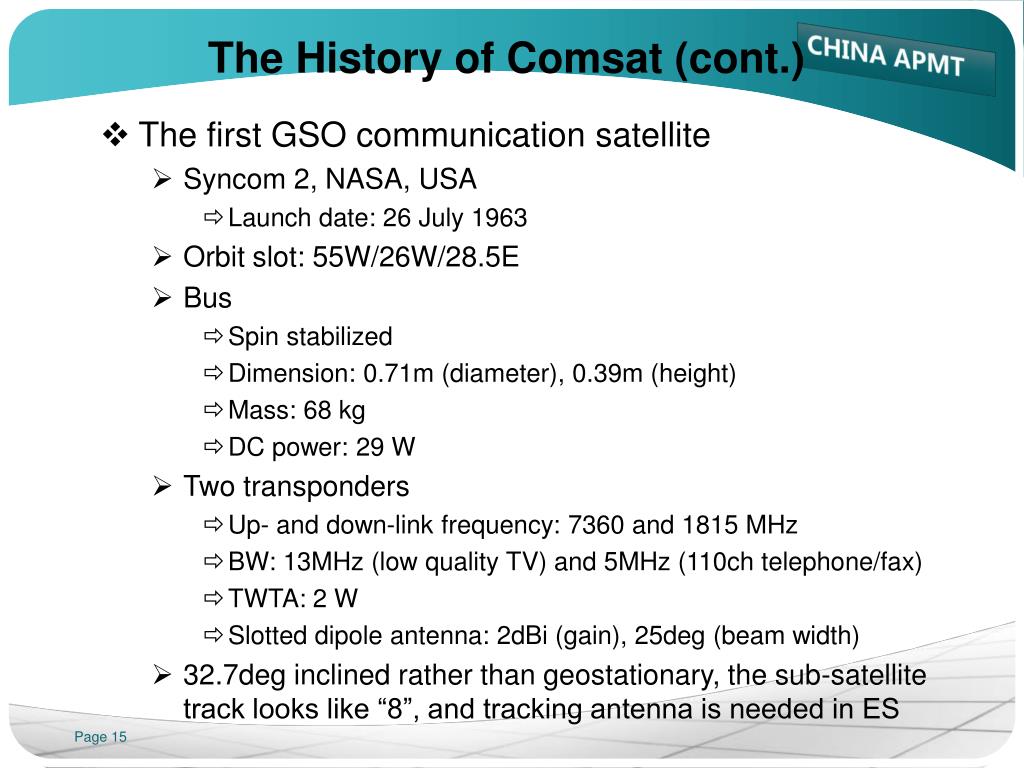 The History of Comsat (cont.)

CHINA APMT

❖ The first GSO communication satellite

➢ Syncom 2, NASA, USA

⇨ Launch date: 26 July 1963

➢ Orbit slot: 55W/26W/28.5E

➢ Bus

⇨ Spin stabilized

⇨ Dimension: 0.71m (diameter), 0.39m (height)

⇨ Mass: 68 kg

⇨ DC power: 29 W

➢ Two transponders

⇨ Up- and down-link frequency: 7360 and 1815 MHz

⇨ BW: 13MHz (low quality TV) and 5MHz (110ch telephone/fax)

⇨ TWTA: 2 W

⇨ Slotted dipole antenna: 2dBi (gain), 25deg (beam width)

➢ 32.7deg inclined rather than geostationary, the sub-satellite track looks like “8”, and tracking antenna is needed in ES

Page 15